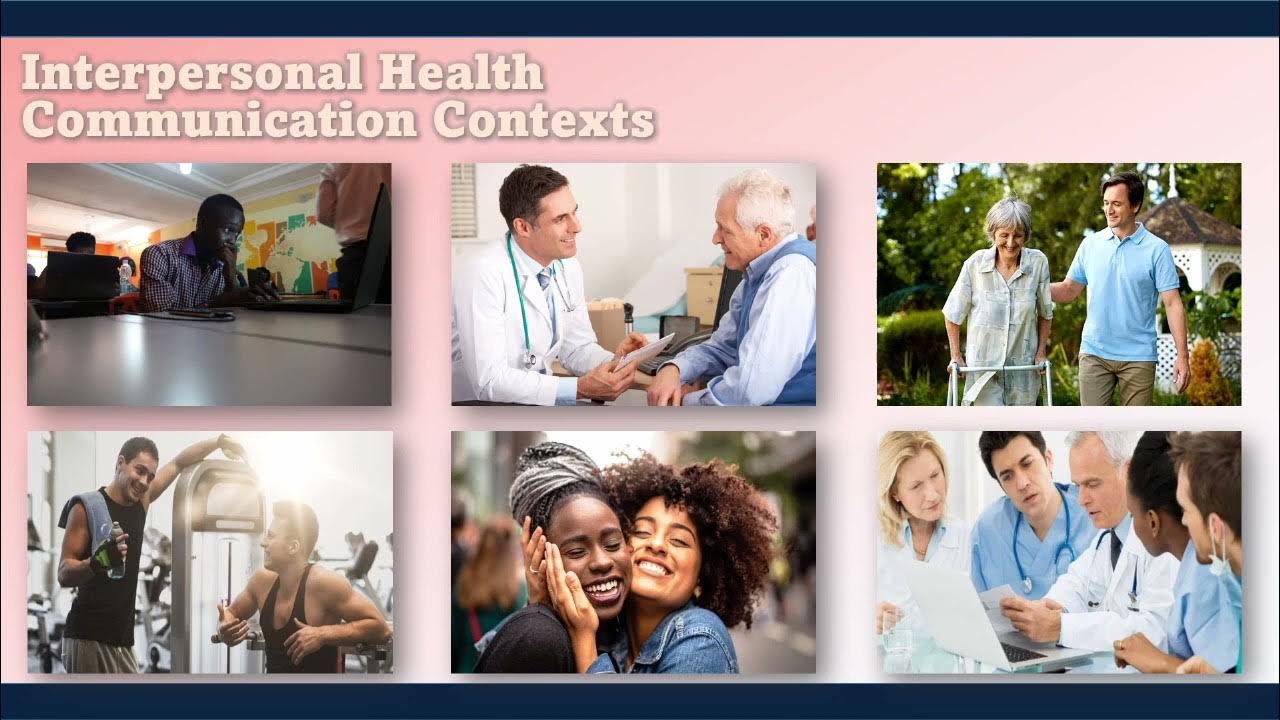 Interpersonal Health Communication Contexts